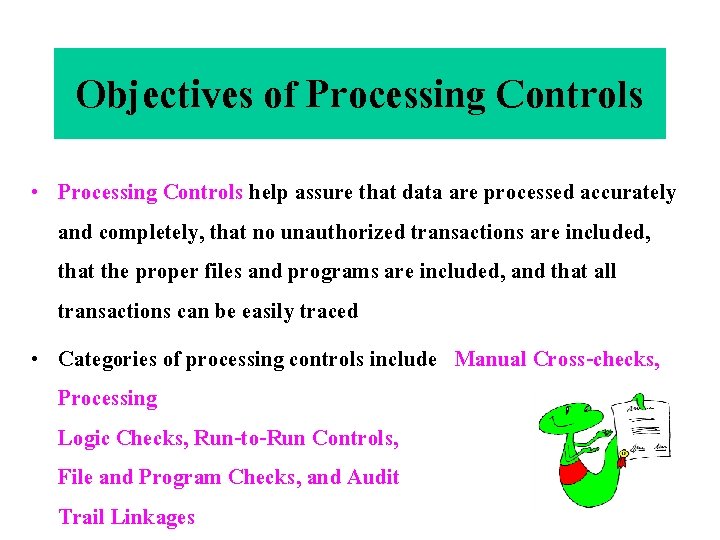 Objectives of Processing Controls

• Processing Controls help assure that data are processed accurately and completely, that no unauthorized transactions are included, that the proper files and programs are included, and that all transactions can be easily traced

• Categories of processing controls include Manual Cross-checks, Processing Logic Checks, Run-to-Run Controls, File and Program Checks, and Audit Trail Linkages